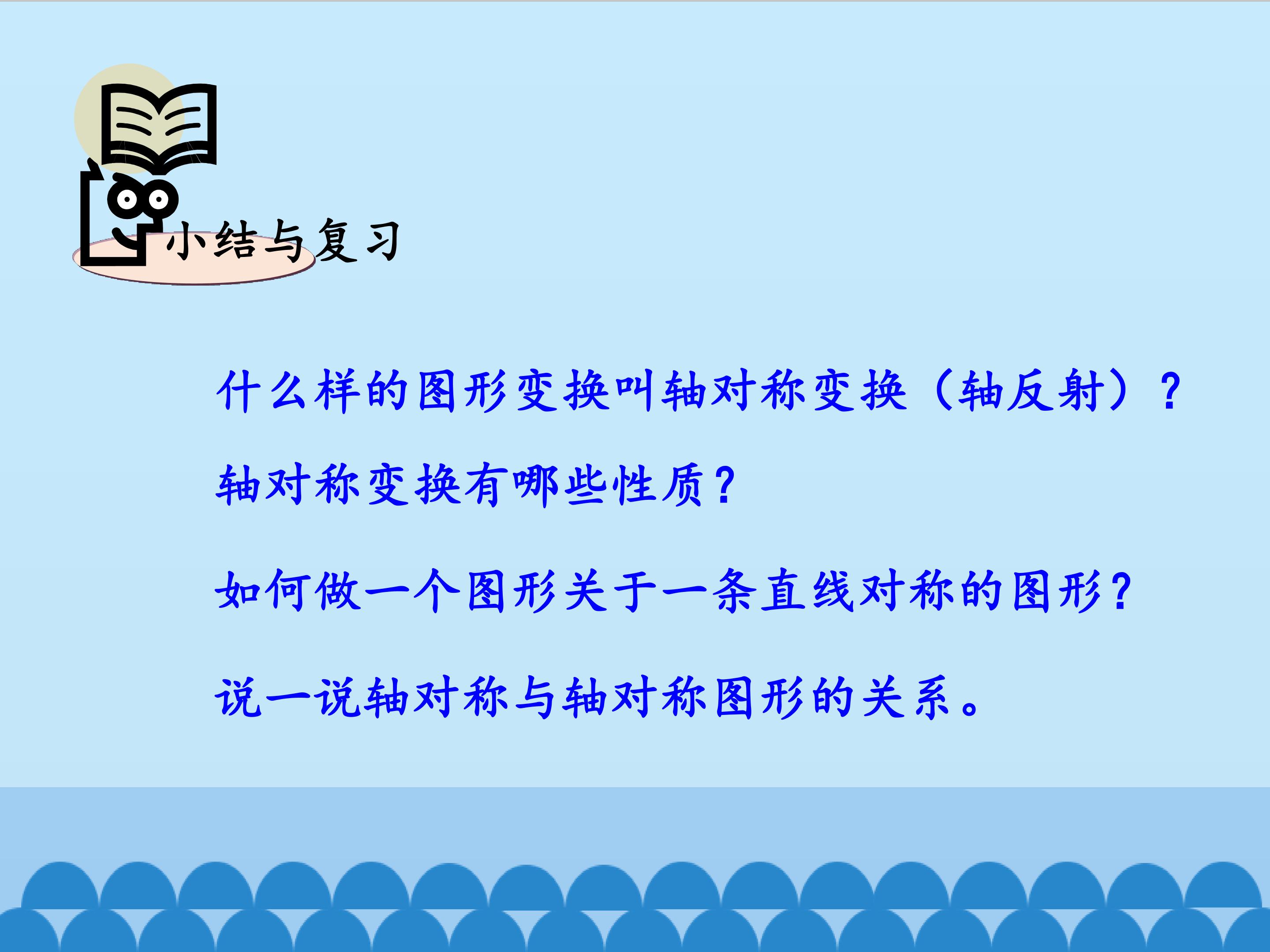 小结与复习

什么样的图形变换叫轴对称变换（轴反射）？

轴对称变换有哪些性质？

如何做一个图形关于一条直线对称的图形？

说一说轴对称与轴对称图形的关系。